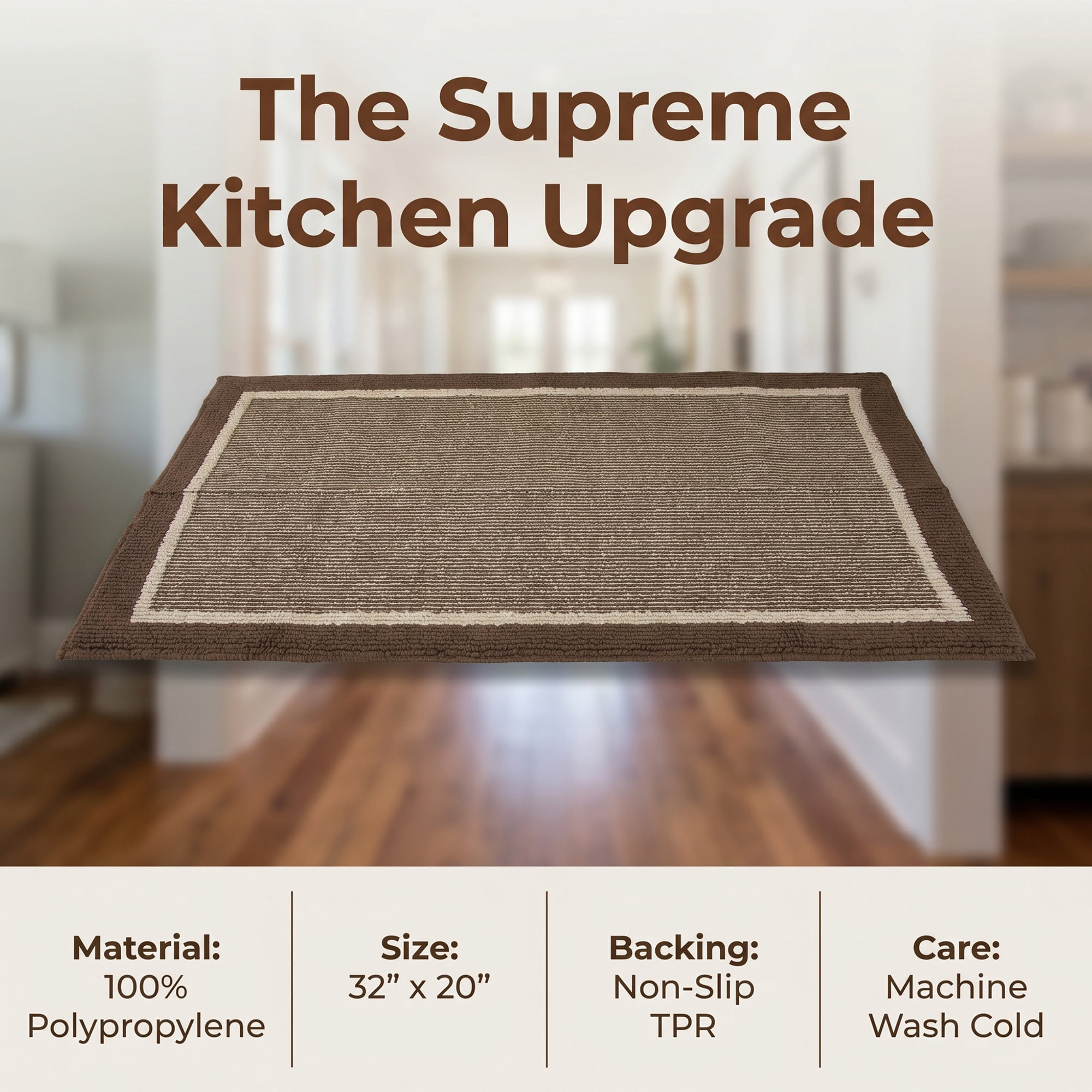 The Supreme Kitchen Upgrade

Material:
100%
Polypropylene

Size:
32” x 20”

Backing:
Non-Slip
TPR

Care:
Machine
Wash Cold